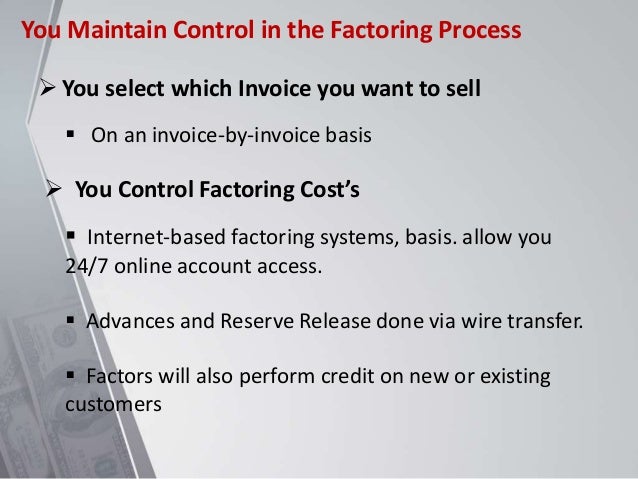 You Maintain Control in the Factoring Process

➢ You select which Invoice you want to sell

▪ On an invoice-by-invoice basis

➢ You Control Factoring Cost's

▪ Internet-based factoring systems, basis. allow you 24/7 online account access.

▪ Advances and Reserve Release done via wire transfer.

▪ Factors will also perform credit on new or existing customers